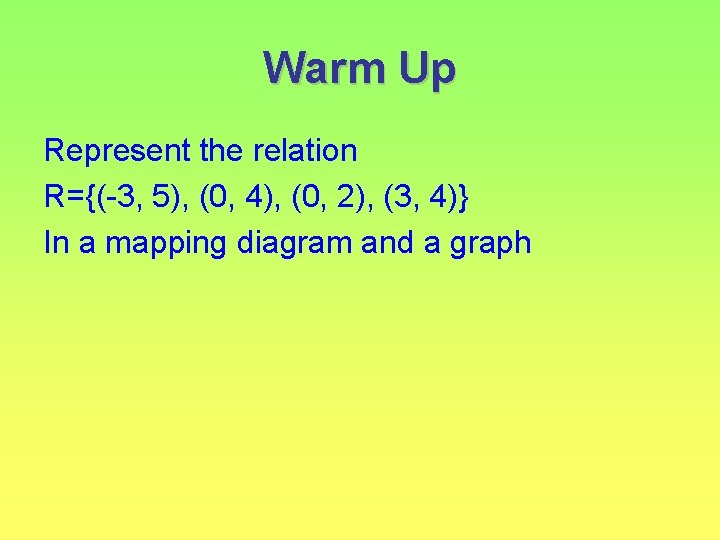 Warm Up

Represent the relation

$R=\{(-3, 5), (0, 4), (0, 2), (3, 4)\}$

In a mapping diagram and a graph